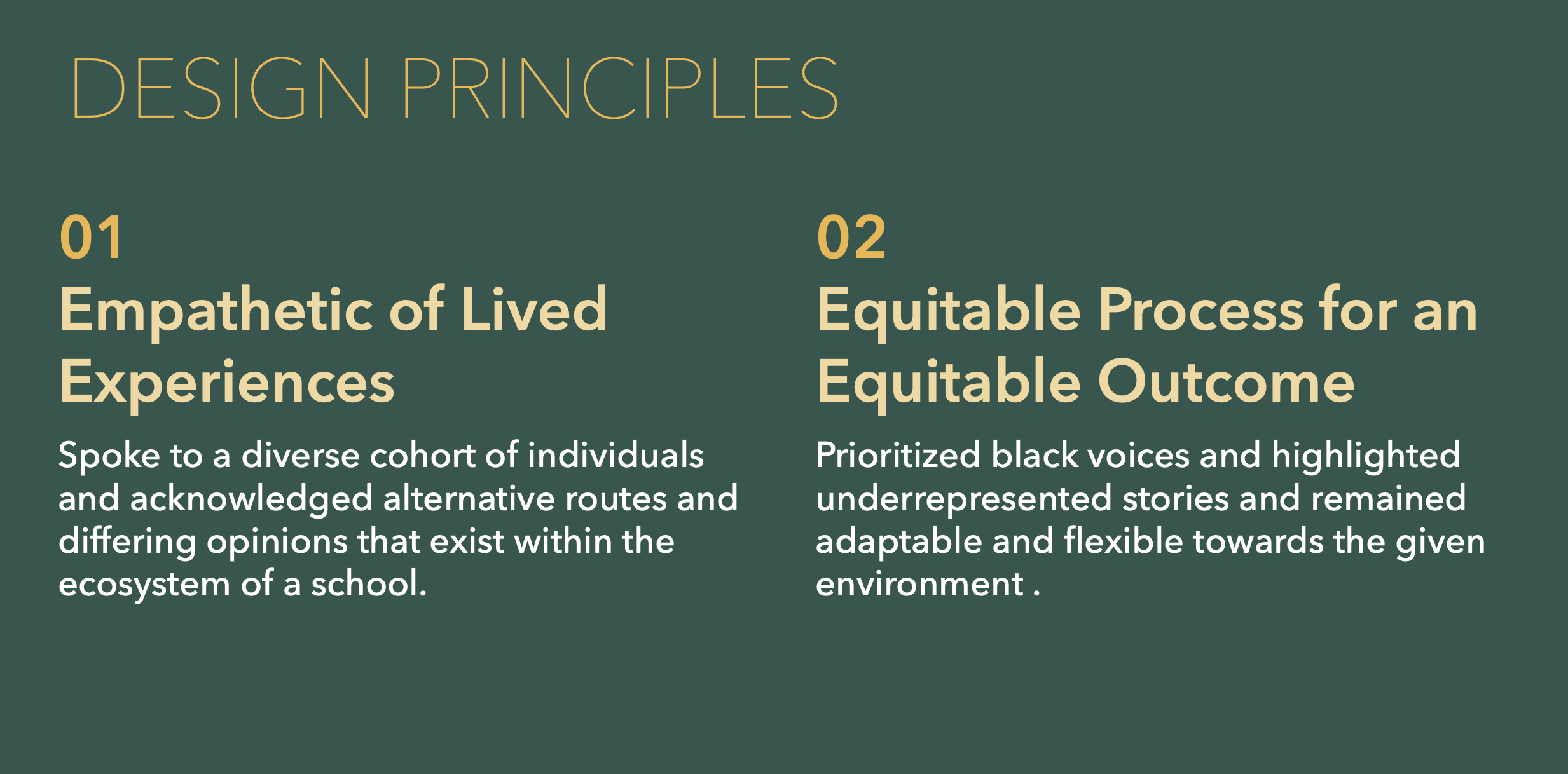 DESIGN PRINCIPLES

01
Empathetic of Lived Experiences

Spoke to a diverse cohort of individuals and acknowledged alternative routes and differing opinions that exist within the ecosystem of a school.

02
Equitable Process for an Equitable Outcome

Prioritized black voices and highlighted underrepresented stories and remained adaptable and flexible towards the given environment .